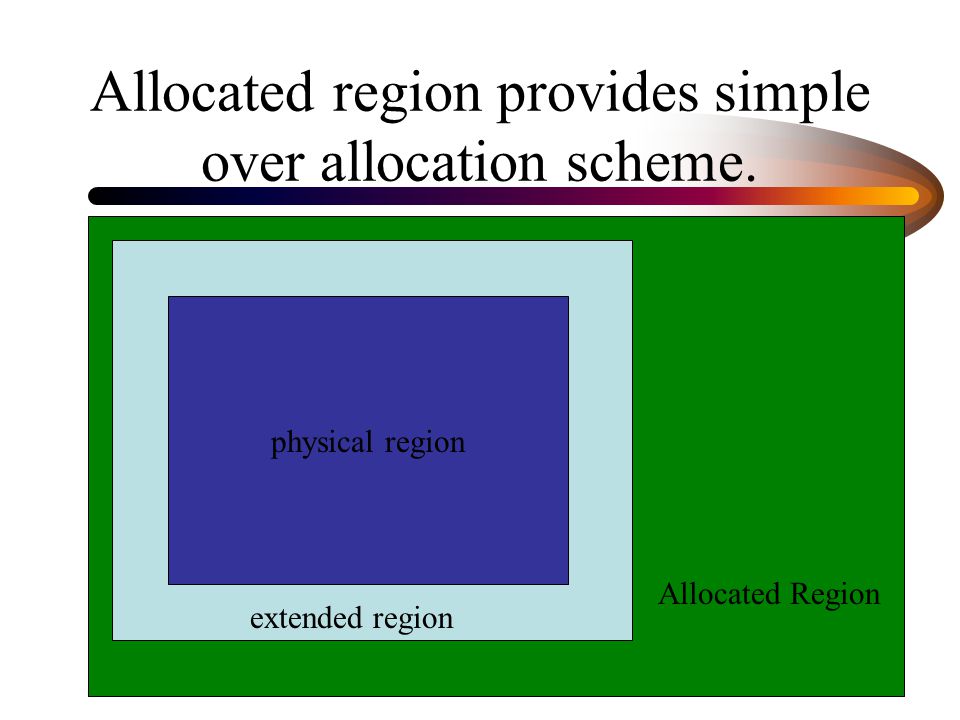 Allocated region provides simple over allocation scheme.

physical region

extended region

Allocated Region